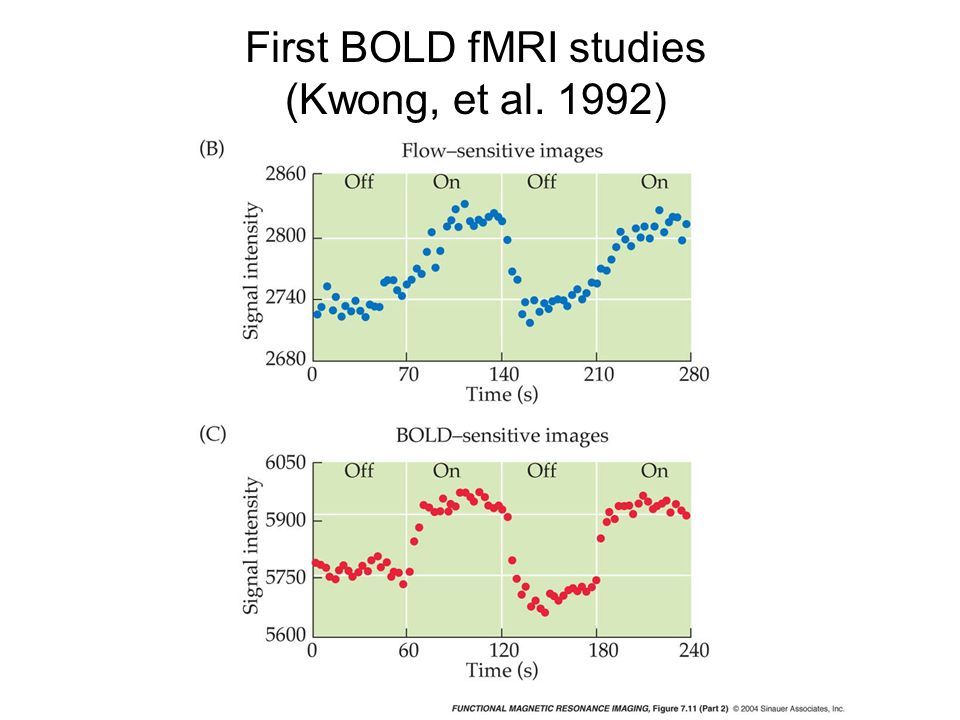 First BOLD fMRI studies
(Kwong, et al. 1992)

(B)
Flow–sensitive images
Off On Off On
Signal intensity
2860
2800
2740
2680
0 70 140 210 280
Time (s)

(C)
BOLD–sensitive images
Off On Off On
Signal intensity
6050
5900
5750
5600
0 60 120 180 240
Time (s)

FUNCTIONAL MAGNETIC RESONANCE IMAGING, Figure 7.11 (Part 2) © 2004 Sinauer Associates, Inc.